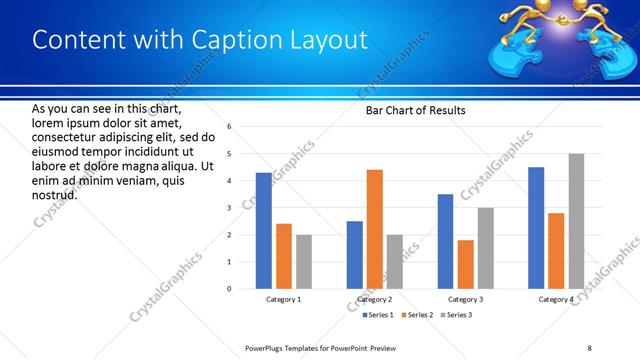 Content with Caption Layout

As you can see in this chart, lorem ipsum dolor sit amet, consectetur adipiscing elit, sed do eiusmod tempor incididunt ut labore et dolore magna aliqua. Ut enim ad minim veniam, quis nostrud.

Bar Chart of Results

6
5
4
3
2
1
0

Category 1
Category 2
Category 3
Category 4

Series 1 Series 2 Series 3

CrystalGraphics

PowerPlugs Templates for PowerPoint Preview
8